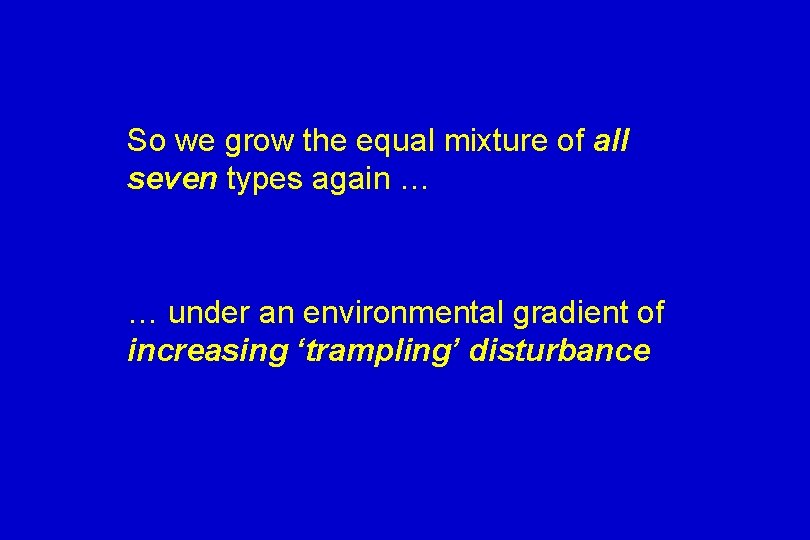 So we grow the equal mixture of all seven types again …

… under an environmental gradient of increasing ‘trampling’ disturbance